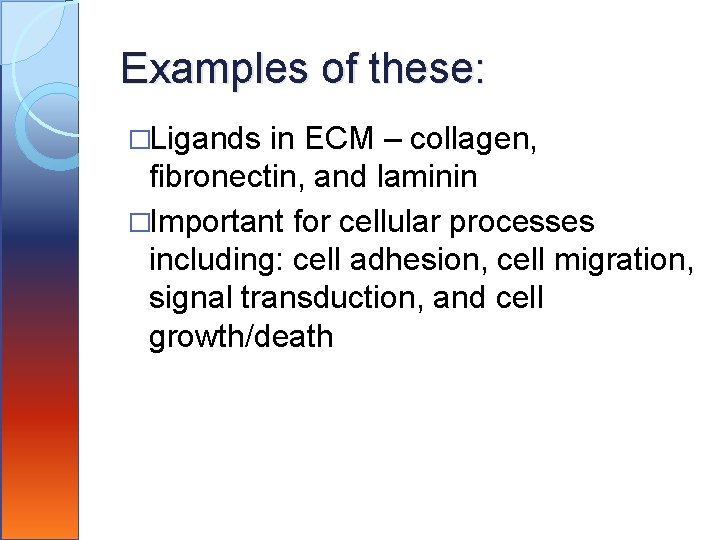 Examples of these:

□Ligands in ECM – collagen, fibronectin, and laminin

□Important for cellular processes including: cell adhesion, cell migration, signal transduction, and cell growth/death